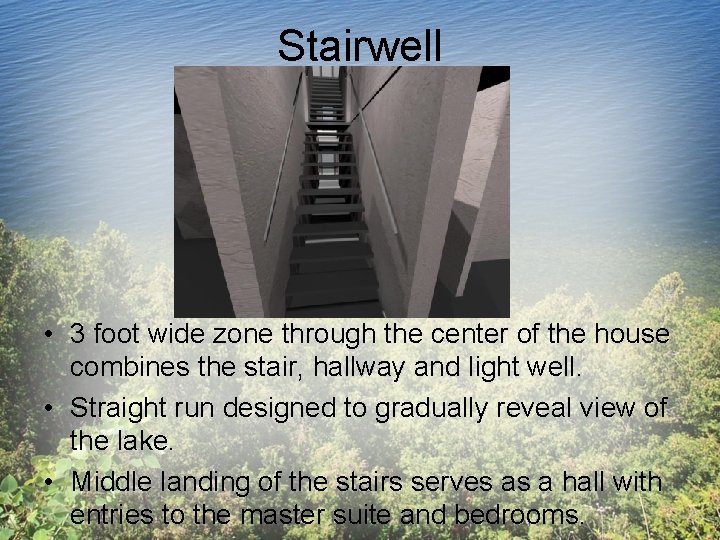 Stairwell

• 3 foot wide zone through the center of the house combines the stair, hallway and light well.

• Straight run designed to gradually reveal view of the lake.

• Middle landing of the stairs serves as a hall with entries to the master suite and bedrooms.